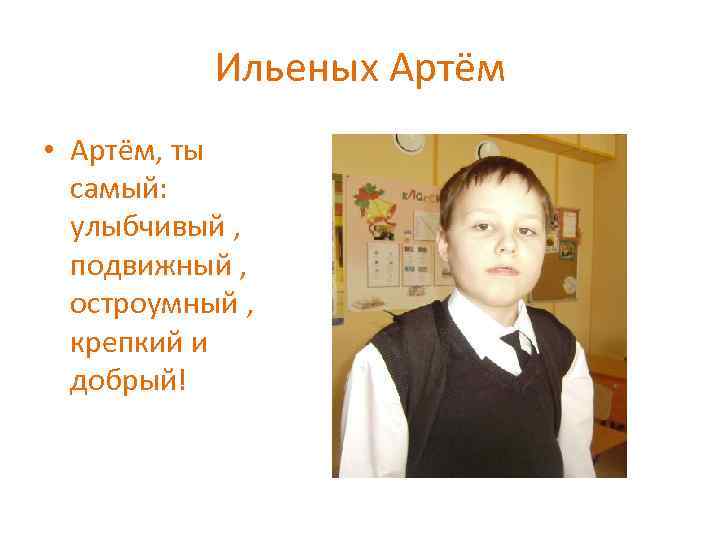 Ильеных Артём

• Артём, ты самый: улыбчивый , подвижный , остроумный , крепкий и добрый!